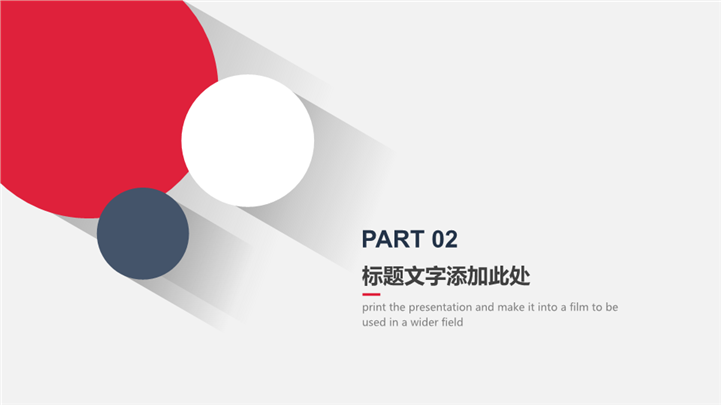 PART 02

标题文字添加此处

print the presentation and make it into a film to be used in a wider field